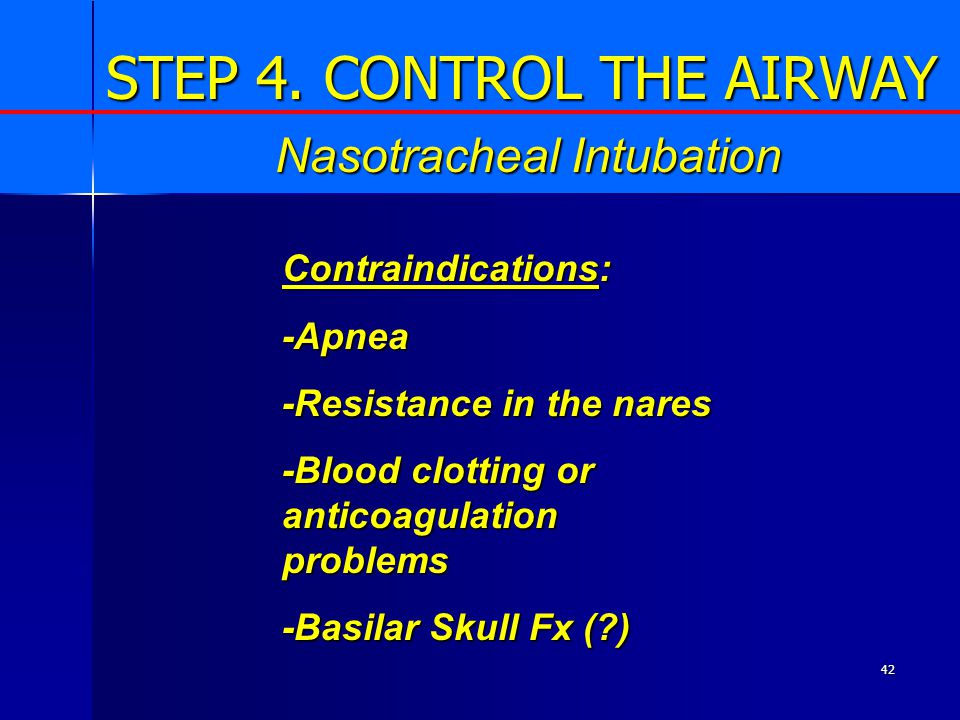 STEP 4. CONTROL THE AIRWAY

Nasotracheal Intubation

Contraindications:

-Apnea

-Resistance in the nares

-Blood clotting or anticoagulation problems

-Basilar Skull Fx (?)

42